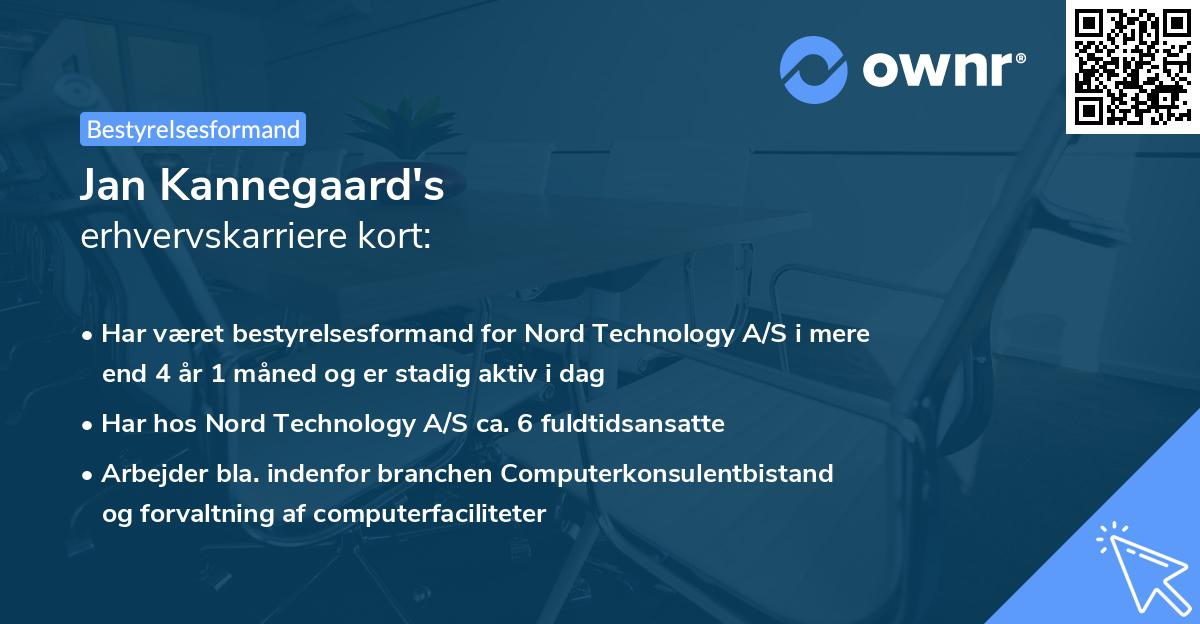 ownr®

Bestyrelsesformand

Jan Kannegaard's
erhvervskarriere kort:

• Har været bestyrelsesformand for Nord Technology A/S i mere end 4 år 1 måned og er stadig aktiv i dag

• Har hos Nord Technology A/S ca. 6 fuldtidsansatte

• Arbejder bla. indenfor branchen Computerkonsulentbistand og forvaltning af computerfaciliteter